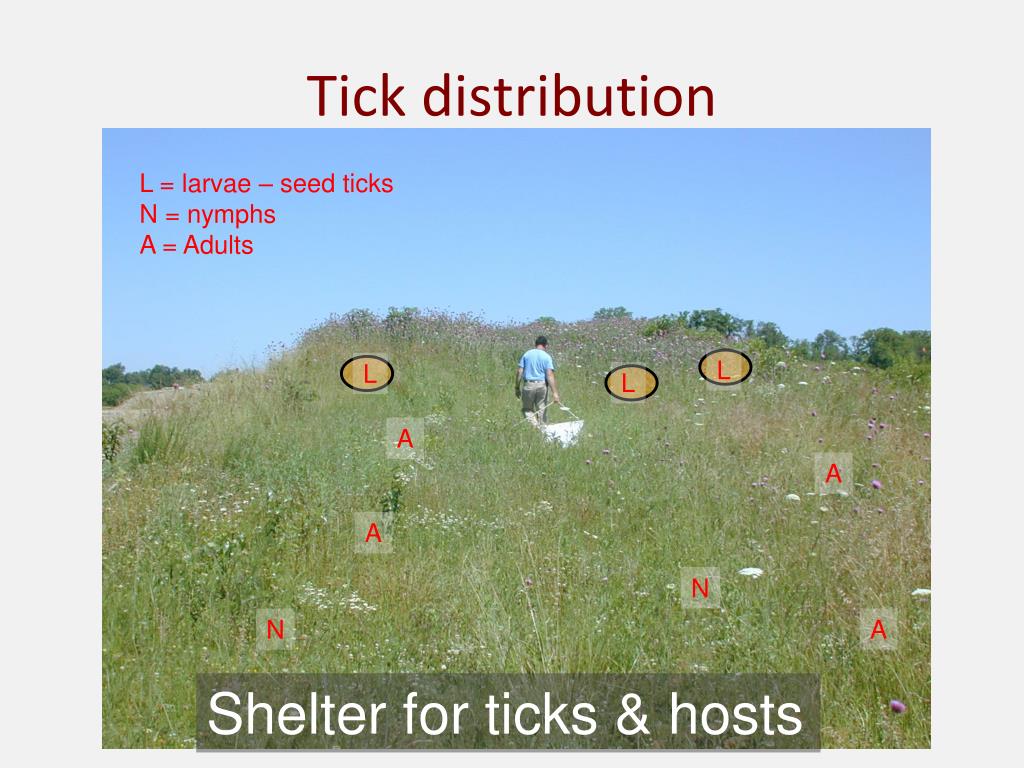 Tick distribution

L = larvae – seed ticks
N = nymphs
A = Adults

L
L
L
A
A
A
N
N
A

Shelter for ticks & hosts